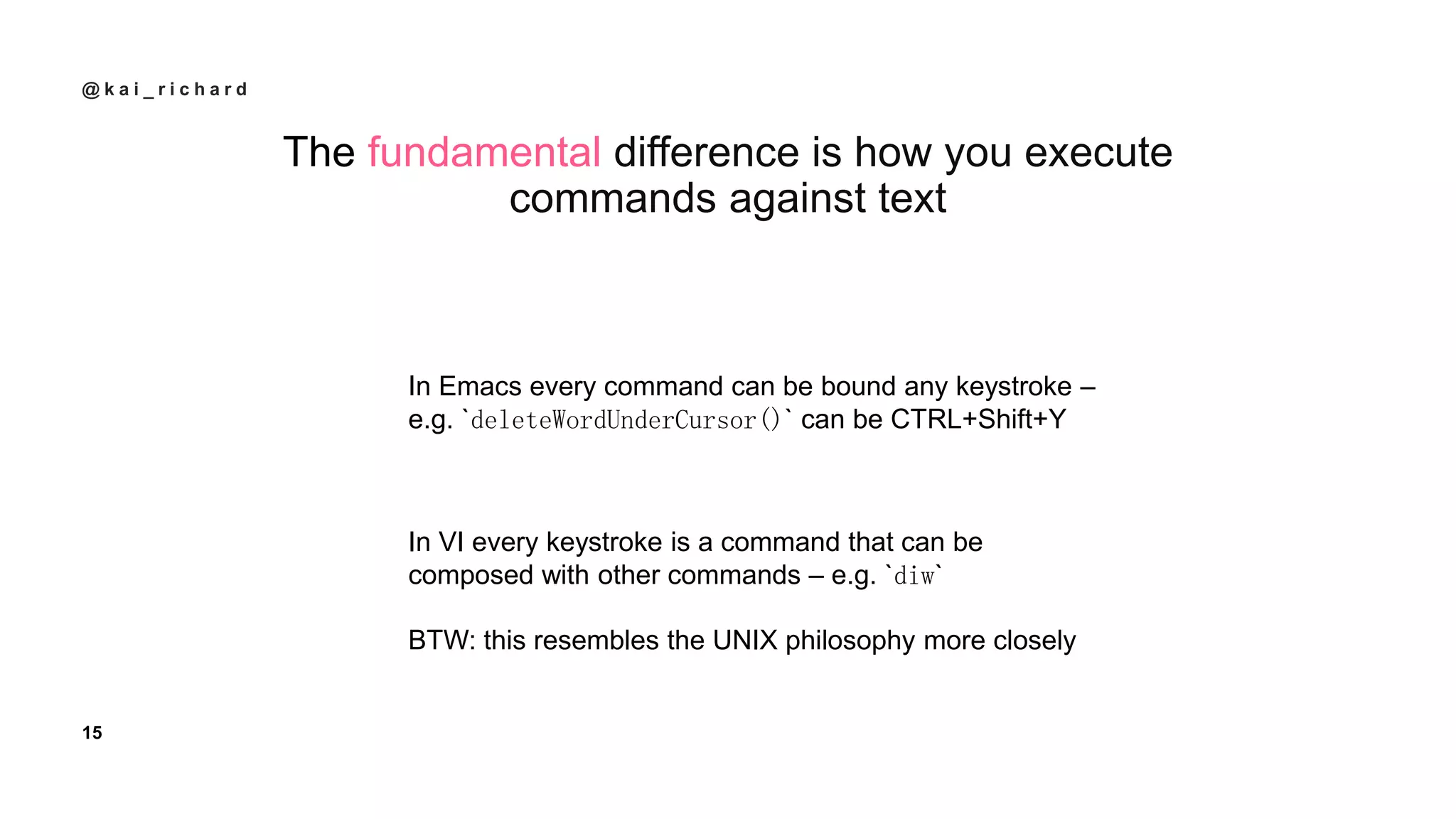 @kai_richard

The fundamental difference is how you execute commands against text

In Emacs every command can be bound any keystroke – e.g. `deleteWordUnderCursor()` can be CTRL+Shift+Y

In VI every keystroke is a command that can be composed with other commands – e.g. `diw`

BTW: this resembles the UNIX philosophy more closely

15